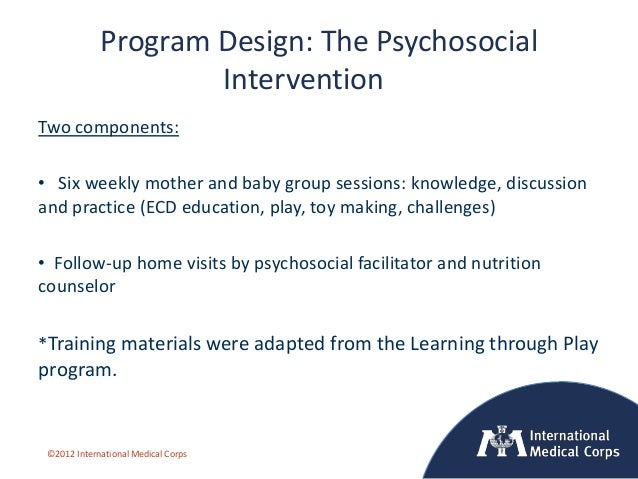 Program Design: The Psychosocial Intervention

Two components:

• Six weekly mother and baby group sessions: knowledge, discussion and practice (ECD education, play, toy making, challenges)

• Follow-up home visits by psychosocial facilitator and nutrition counselor

*Training materials were adapted from the Learning through Play program.

©2012 International Medical Corps

International Medical Corps